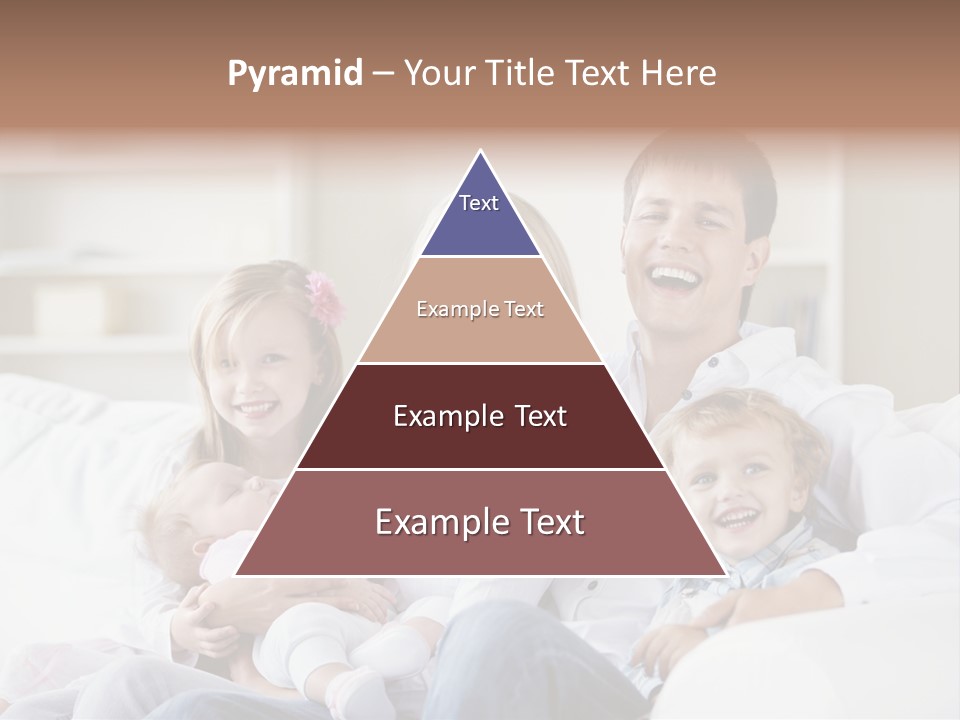 Pyramid – Your Title Text Here

Text

Example Text

Example Text

Example Text